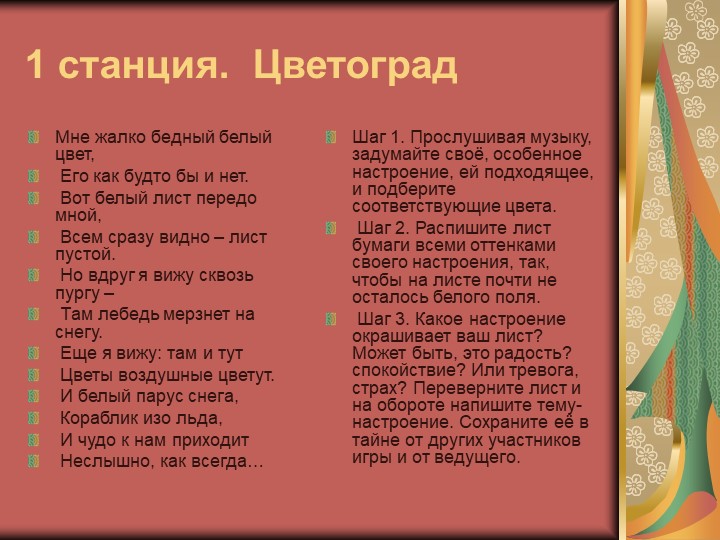 1 станция. Цветоград

Мне жалко бедный белый цвет,

Его как будто бы и нет.

Вот белый лист передо мной,

Всем сразу видно – лист пустой.

Но вдруг я вижу сквозь пургу –

Там лебедь мерзнет на снегу.

Еще я вижу: там и тут

Цветы воздушные цветут.

И белый парус снега,

Кораблик изо льда,

И чудо к нам приходит

Неслышно, как всегда…

Шаг 1. Прослушивая музыку, задумайте своё, особенное настроение, ей подходящее, и подберите соответствующие цвета.

Шаг 2. Распишите лист бумаги всеми оттенками своего настроения, так, чтобы на листе почти не осталось белого поля.

Шаг 3. Какое настроение окрашивает ваш лист? Может быть, это радость? спокойствие? Или тревога, страх? Переверните лист и на обороте напишите тему-настроение. Сохраните её в тайне от других участников игры и от ведущего.